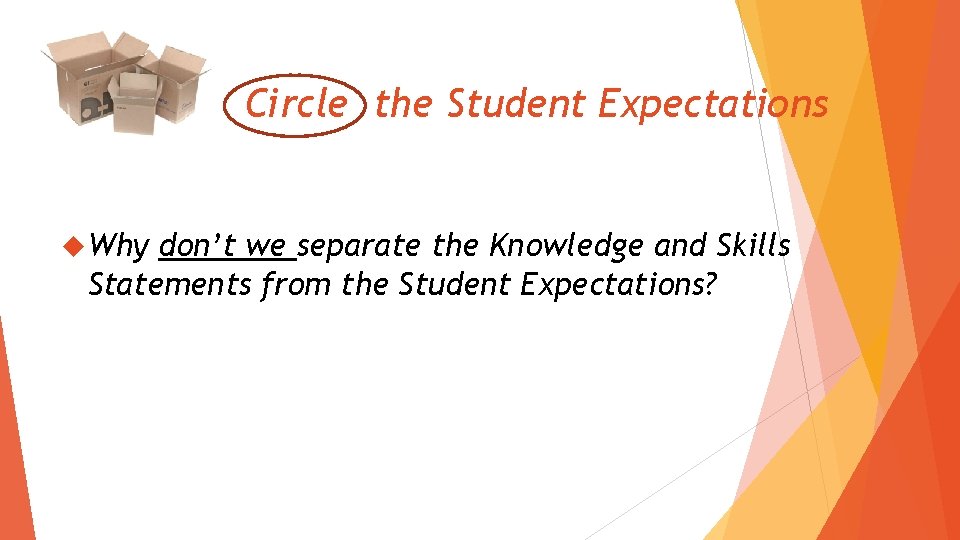 Circle the Student Expectations

Why don't we separate the Knowledge and Skills Statements from the Student Expectations?